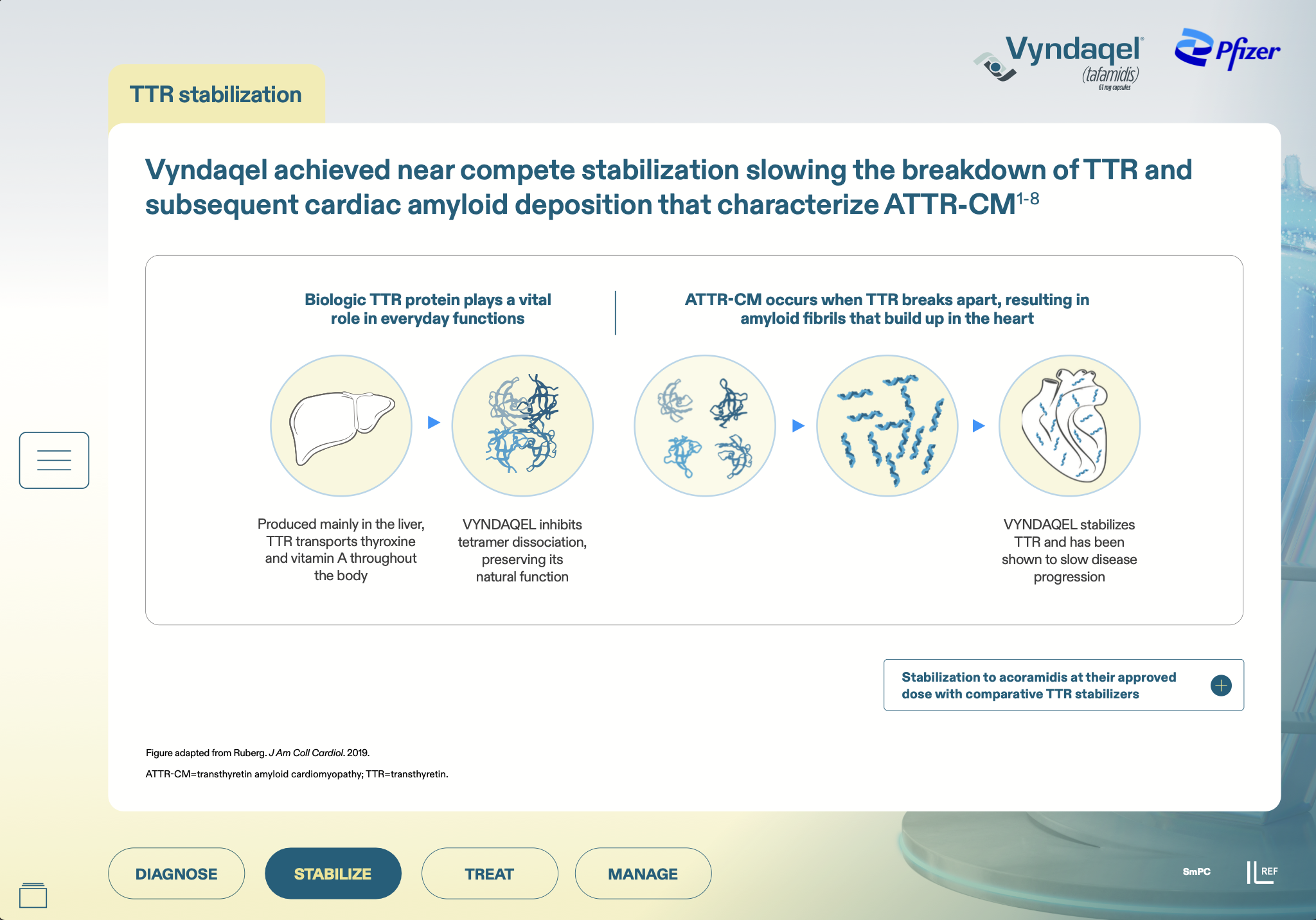 Vyndaqel®
(tafamidis)
61 mg capsules

Pfizer

TTR stabilization

Vyndaqel achieved near compete stabilization slowing the breakdown of TTR and subsequent cardiac amyloid deposition that characterize ATTR-CM$^{1-8}$

Biologic TTR protein plays a vital role in everyday functions

ATTR-CM occurs when TTR breaks apart, resulting in amyloid fibrils that build up in the heart

Produced mainly in the liver, TTR transports thyroxine and vitamin A throughout the body

VYNDAQEL inhibits tetramer dissociation, preserving its natural function

VYNDAQEL stabilizes TTR and has been shown to slow disease progression

Stabilization to acoramidis at their approved dose with comparative TTR stabilizers

Figure adapted from Ruberg. J Am Coll Cardiol. 2019.

ATTR-CM=transthyretin amyloid cardiomyopathy; TTR=transthyretin.

DIAGNOSE

STABILIZE

TREAT

MANAGE

SmPC

REF